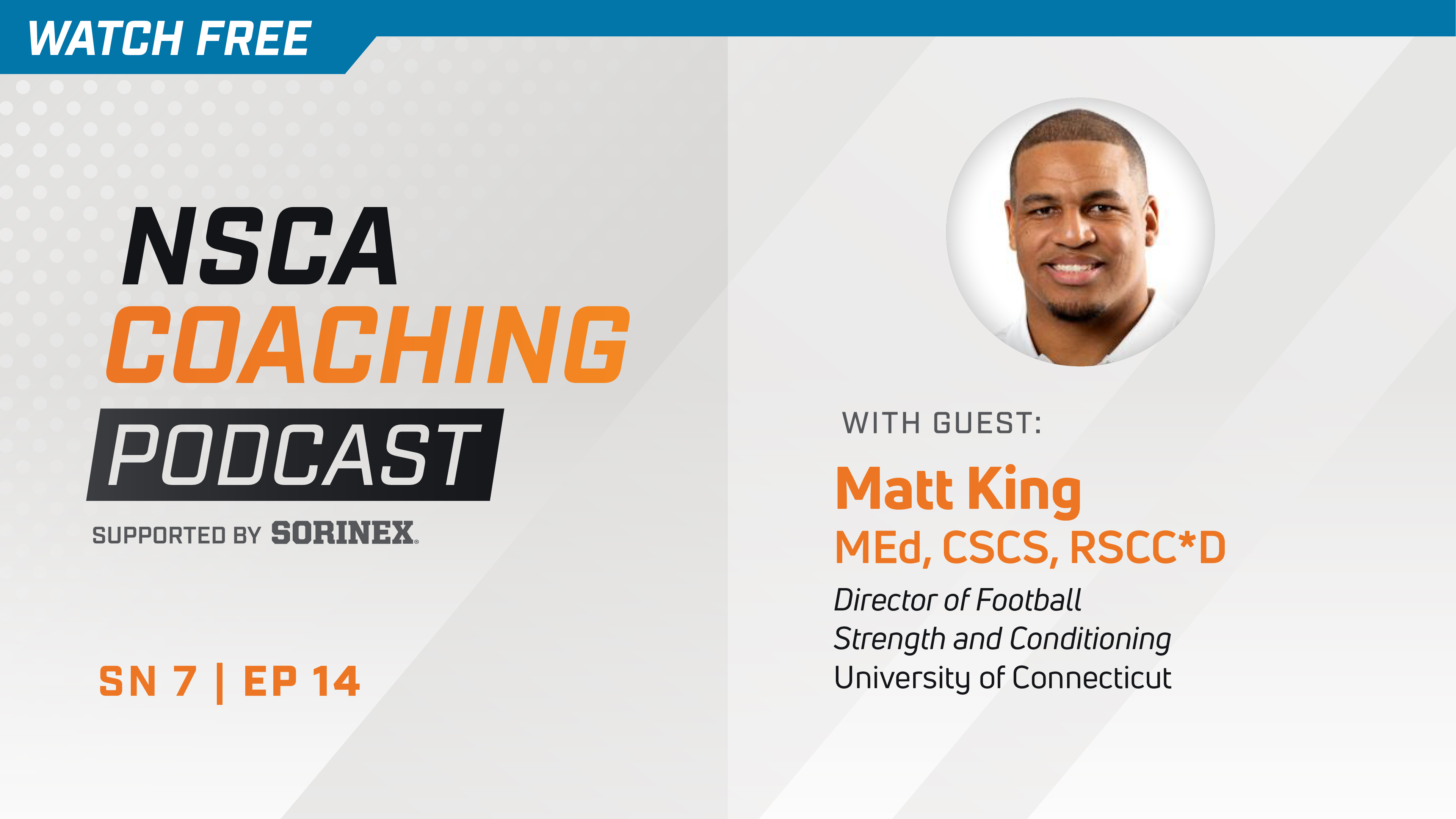 WATCH FREE

NSCA
COACHING
PODCAST
SUPPORTED BY SORINEX

SN 7 | EP 14

WITH GUEST:
Matt King
MEd, CSCS, RSCC*D
Director of Football
Strength and Conditioning
University of Connecticut